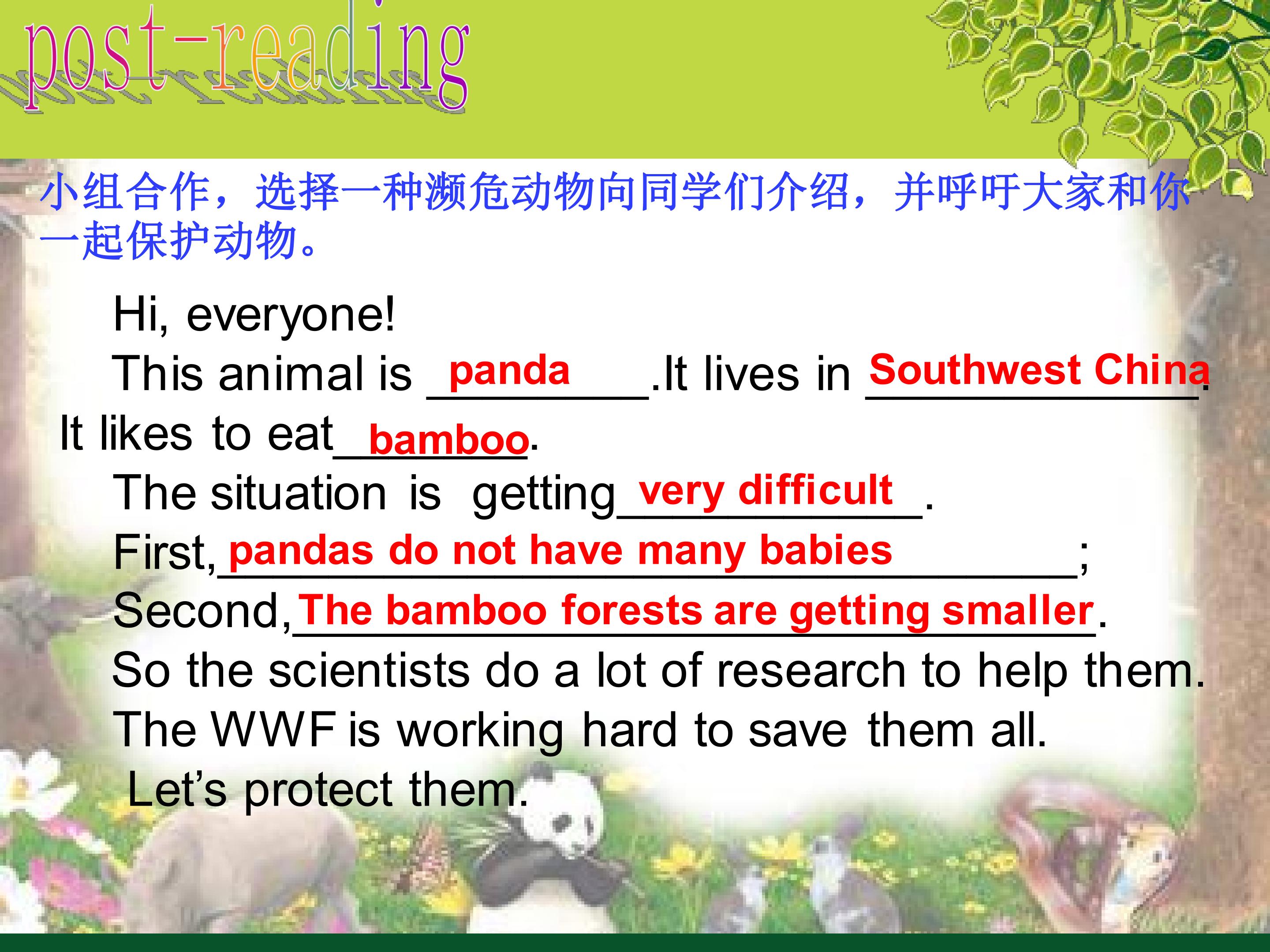 post-reading

小组合作，选择一种濒危动物向同学们介绍，并呼吁大家和你一起保护动物。

Hi, everyone!

This animal is panda .It lives in Southwest China.

It likes to eat bamboo.

The situation is getting very difficult.

First, pandas do not have many babies;

Second, The bamboo forests are getting smaller.

So the scientists do a lot of research to help them.

The WWF is working hard to save them all.

Let's protect them.